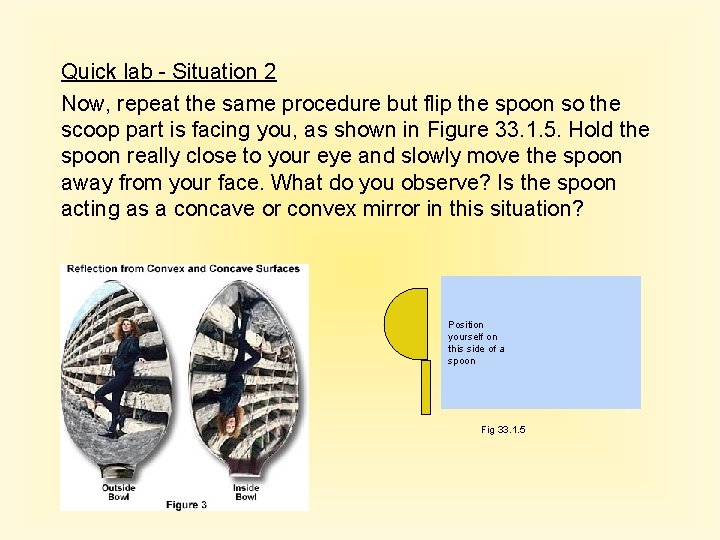 Quick lab - Situation 2

Now, repeat the same procedure but flip the spoon so the scoop part is facing you, as shown in Figure 33.1.5. Hold the spoon really close to your eye and slowly move the spoon away from your face. What do you observe? Is the spoon acting as a concave or convex mirror in this situation?

Reflection from Convex and Concave Surfaces

Outside Bowl

Inside Bowl

Figure 3

Position yourself on this side of a spoon

Fig 33.1.5